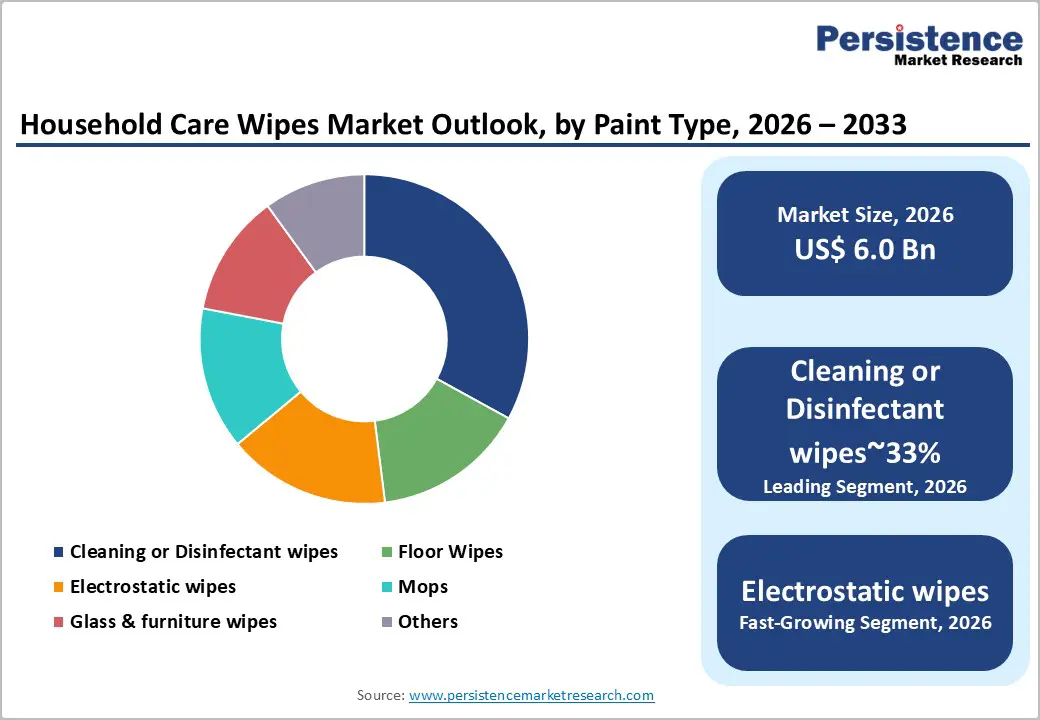 Persistence
Market Research

Household Care Wipes Market Outlook, by Paint Type, 2026 – 2033

Cleaning or Disinfectant wipes
Floor Wipes
Electrostatic wipes
Mops
Glass & furniture wipes
Others

Market Size, 2026
US$ 6.0 Bn

Cleaning or Disinfectant wipes~33%
Leading Segment, 2026

Electrostatic wipes
Fast-Growing Segment, 2026

Source: www.persistencemarketresearch.com